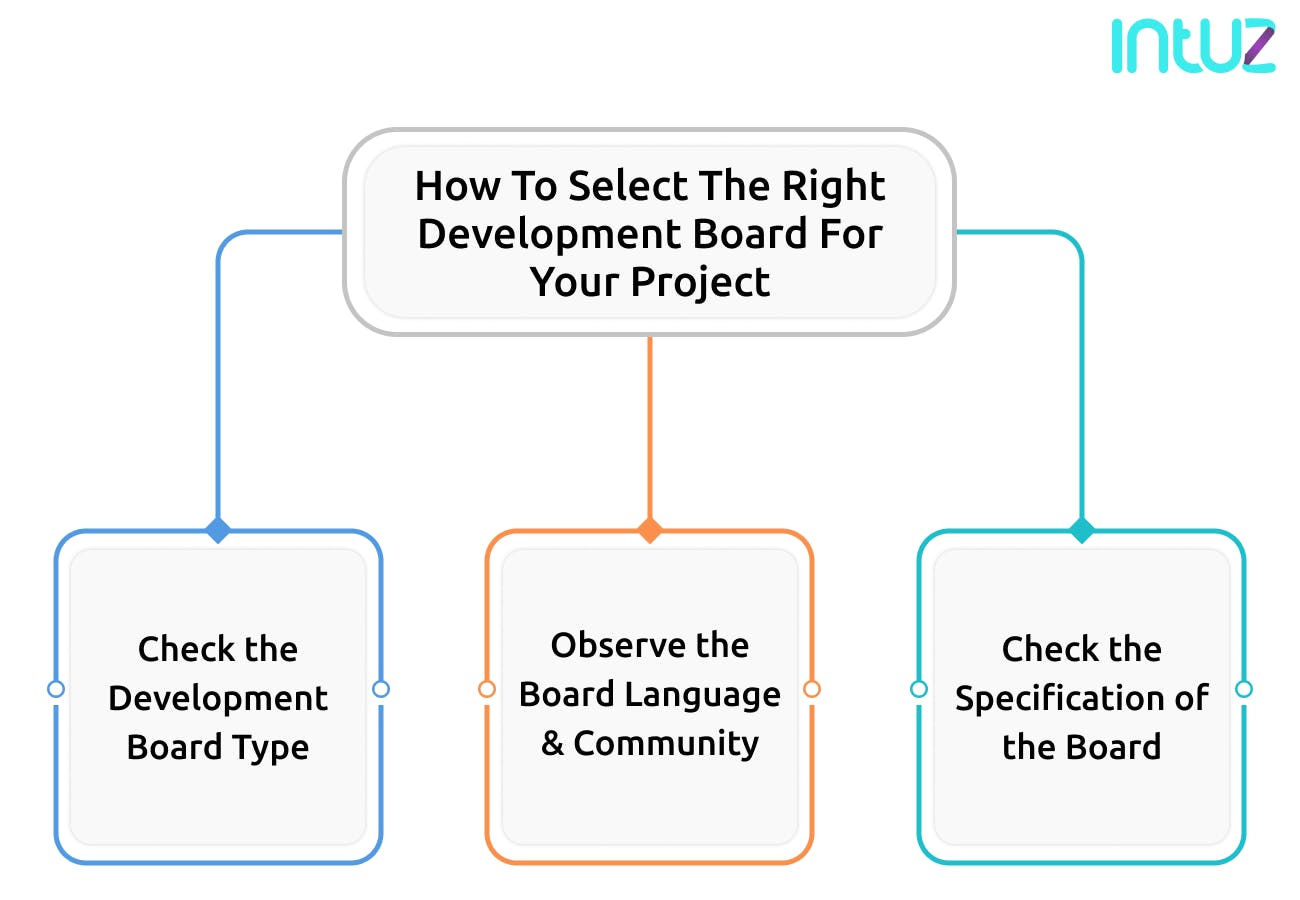 intuz

How To Select The Right Development Board For Your Project

Check the Development Board Type

Observe the Board Language & Community

Check the Specification of the Board